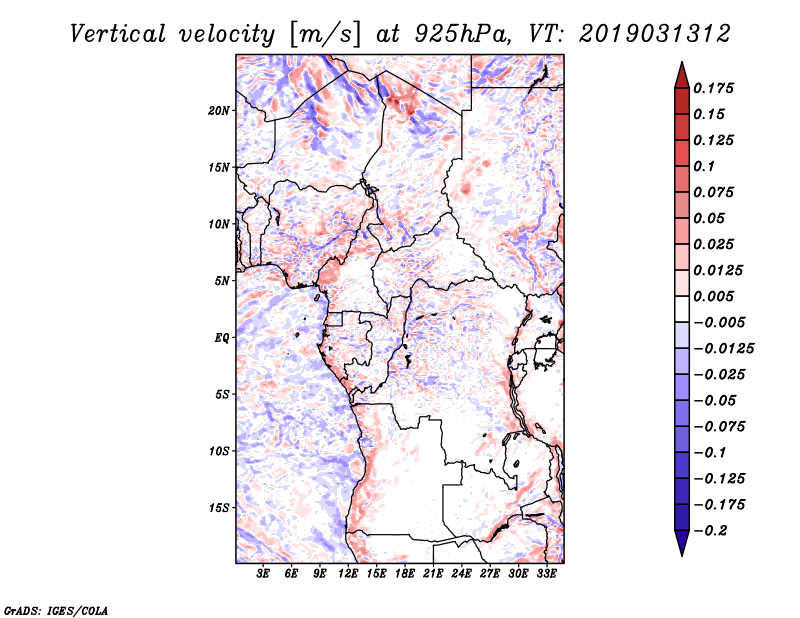 Vertical velocity [m/s] at 925hPa, VT: 2019031312

20N
15N
10N
5N
EQ
5S
10S
15S

3E 6E 9E 12E 15E 18E 21E 24E 27E 30E 33E

0.175
0.15
0.125
0.1
0.075
0.05
0.025
0.0125
0.005
−0.005
−0.0125
−0.025
−0.05
−0.075
−0.1
−0.125
−0.175
−0.2

GrADS: IGES/COLA